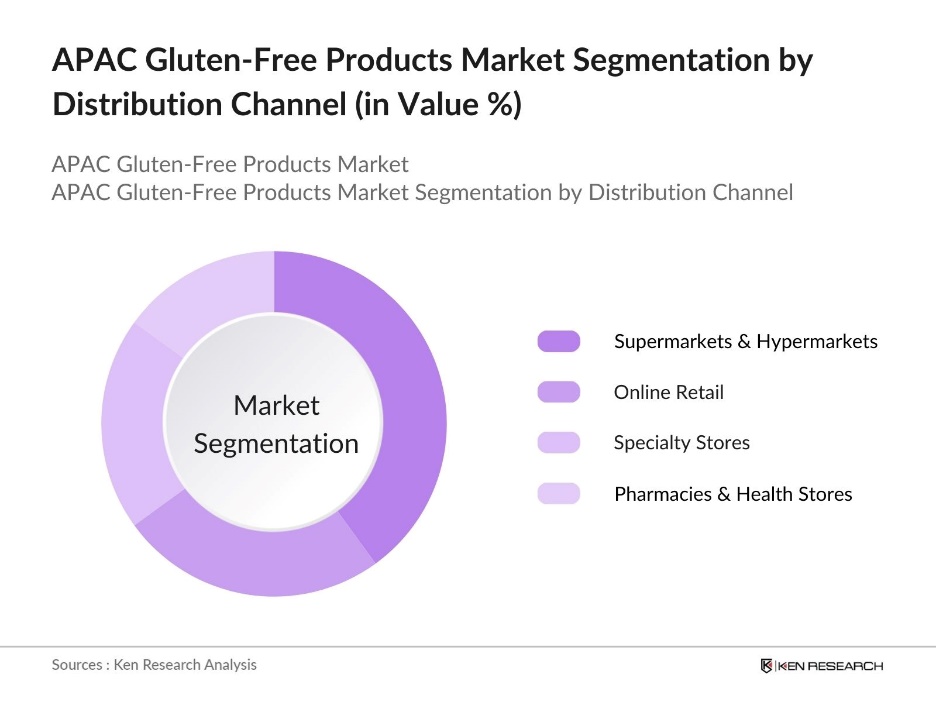 APAC Gluten-Free Products Market Segmentation by Distribution Channel (in Value %)

APAC Gluten-Free Products Market
APAC Gluten-Free Products Market Segmentation by Distribution Channel

Market Segmentation

Supermarkets & Hypermarkets
Online Retail
Specialty Stores
Pharmacies & Health Stores

Sources : Ken Research Analysis

KEN RESEARCH